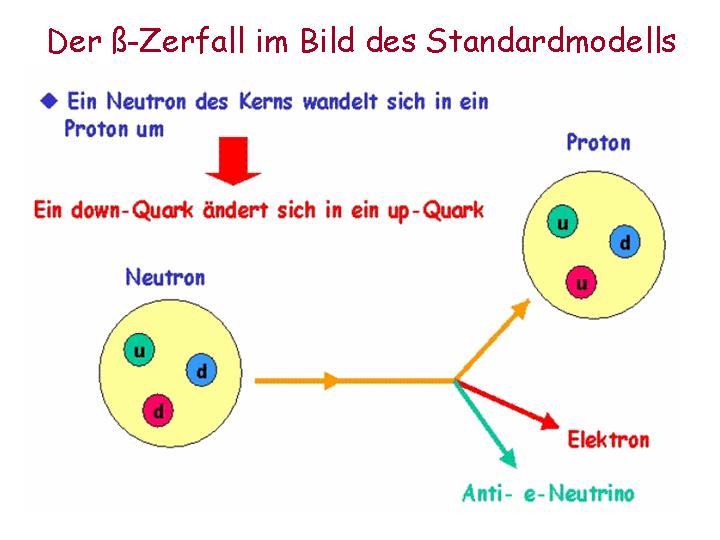 Der ß-Zerfall im Bild des Standardmodells

◆ Ein Neutron des Kerns wandelt sich in ein Proton um

Ein down-Quark ändert sich in ein up-Quark

Proton

u

d

u

Neutron

u

d

d

Elektron

Anti- e-Neutrino